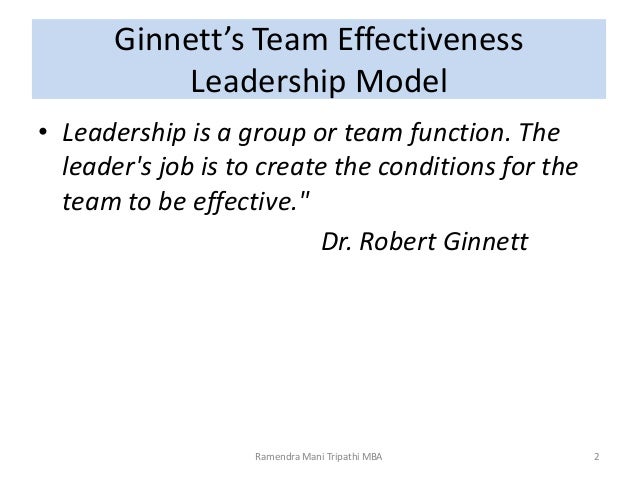 Ginnett's Team Effectiveness Leadership Model

• Leadership is a group or team function. The leader's job is to create the conditions for the team to be effective."

Dr. Robert Ginnett

Ramendra Mani Tripathi MBA

2